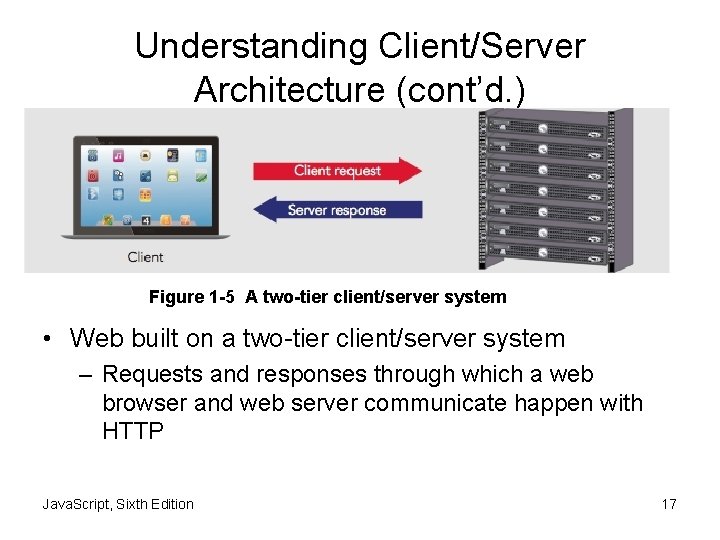 Understanding Client/Server Architecture (cont'd.)

Client request

Server response

Client

Figure 1-5 A two-tier client/server system

• Web built on a two-tier client/server system
 – Requests and responses through which a web browser and web server communicate happen with HTTP

JavaScript, Sixth Edition

17